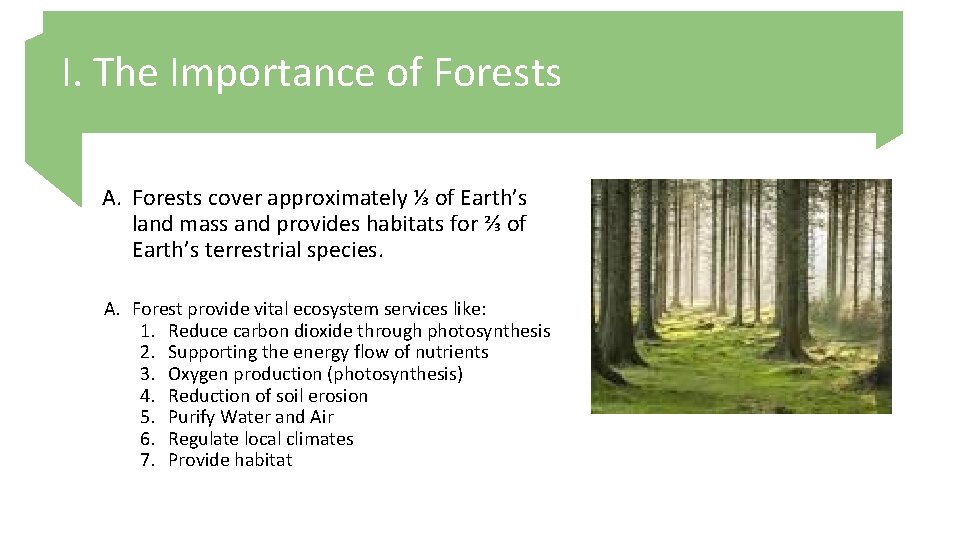 I. The Importance of Forests

A. Forests cover approximately ⅓ of Earth’s land mass and provides habitats for ⅔ of Earth’s terrestrial species.

A. Forest provide vital ecosystem services like:
1. Reduce carbon dioxide through photosynthesis
2. Supporting the energy flow of nutrients
3. Oxygen production (photosynthesis)
4. Reduction of soil erosion
5. Purify Water and Air
6. Regulate local climates
7. Provide habitat